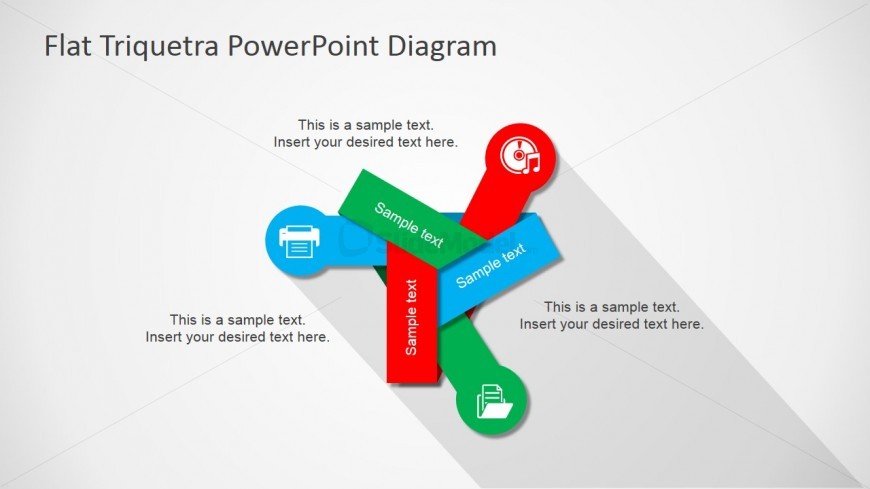 Flat Triquetra PowerPoint Diagram

This is a sample text.
Insert your desired text here.

Sample text

Sample text

Sample text

This is a sample text.
Insert your desired text here.

This is a sample text.
Insert your desired text here.